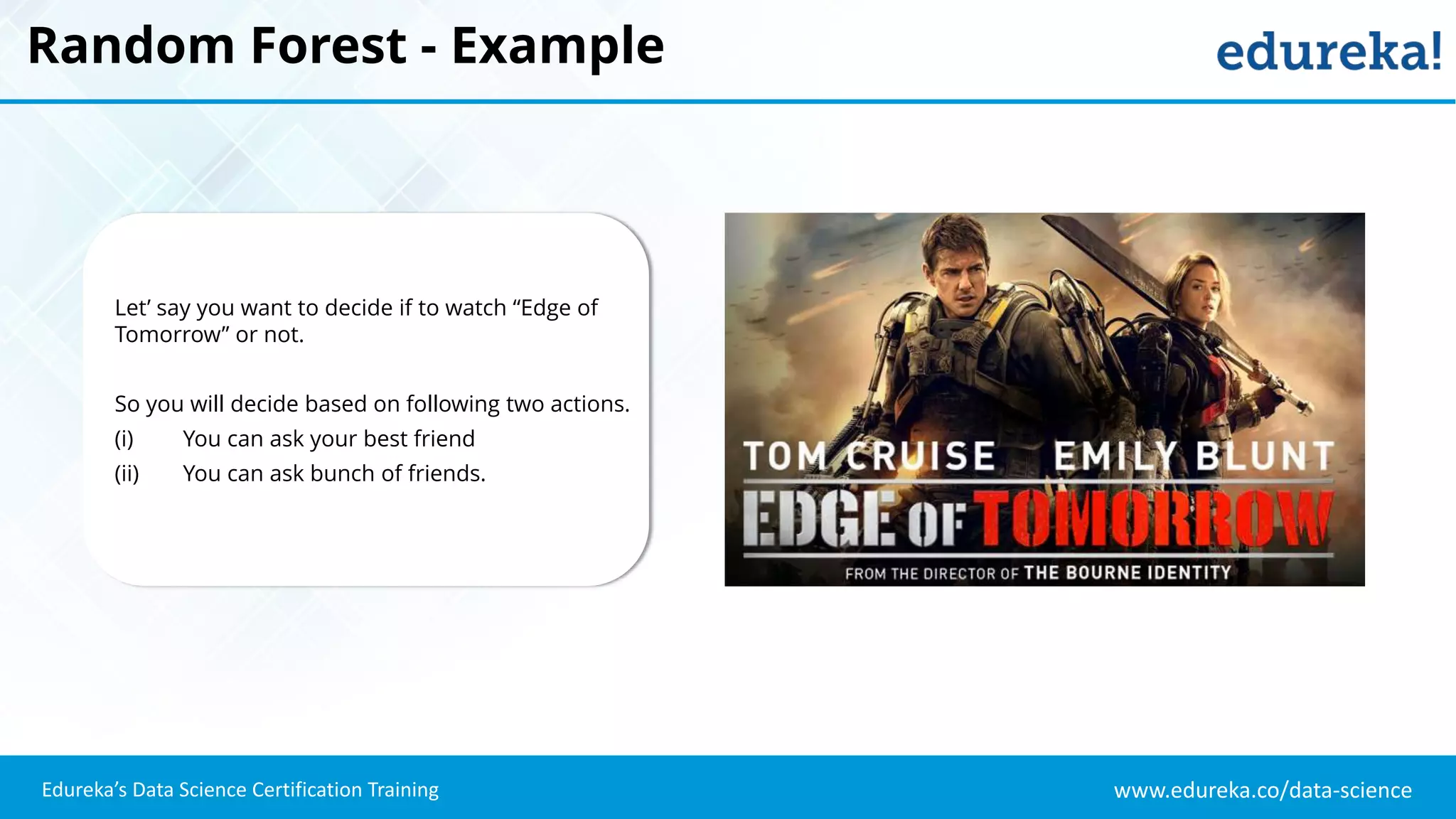 Random Forest - Example

edureka!

Let’ say you want to decide if to watch “Edge of Tomorrow” or not.

So you will decide based on following two actions.
(i) You can ask your best friend
(ii) You can ask bunch of friends.

TOM CRUISE EMILY BLUNT
EDGE OF TOMORROW
FROM THE DIRECTOR OF THE BOURNE IDENTITY

Edureka’s Data Science Certification Training

www.edureka.co/data-science